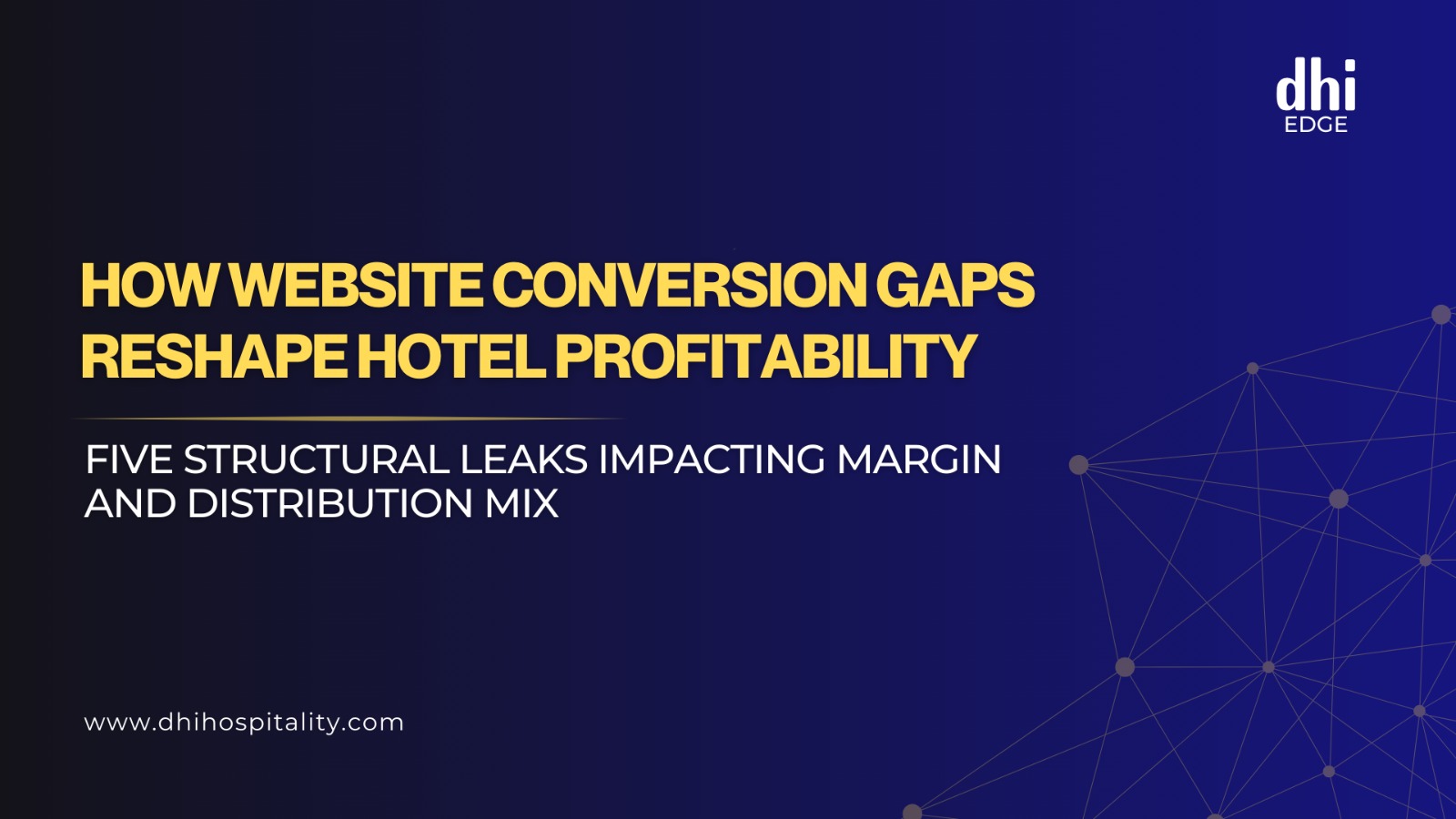 dhi
EDGE

HOW WEBSITE CONVERSION GAPS RESHAPE HOTEL PROFITABILITY

FIVE STRUCTURAL LEAKS IMPACTING MARGIN AND DISTRIBUTION MIX

www.dhihospitality.com